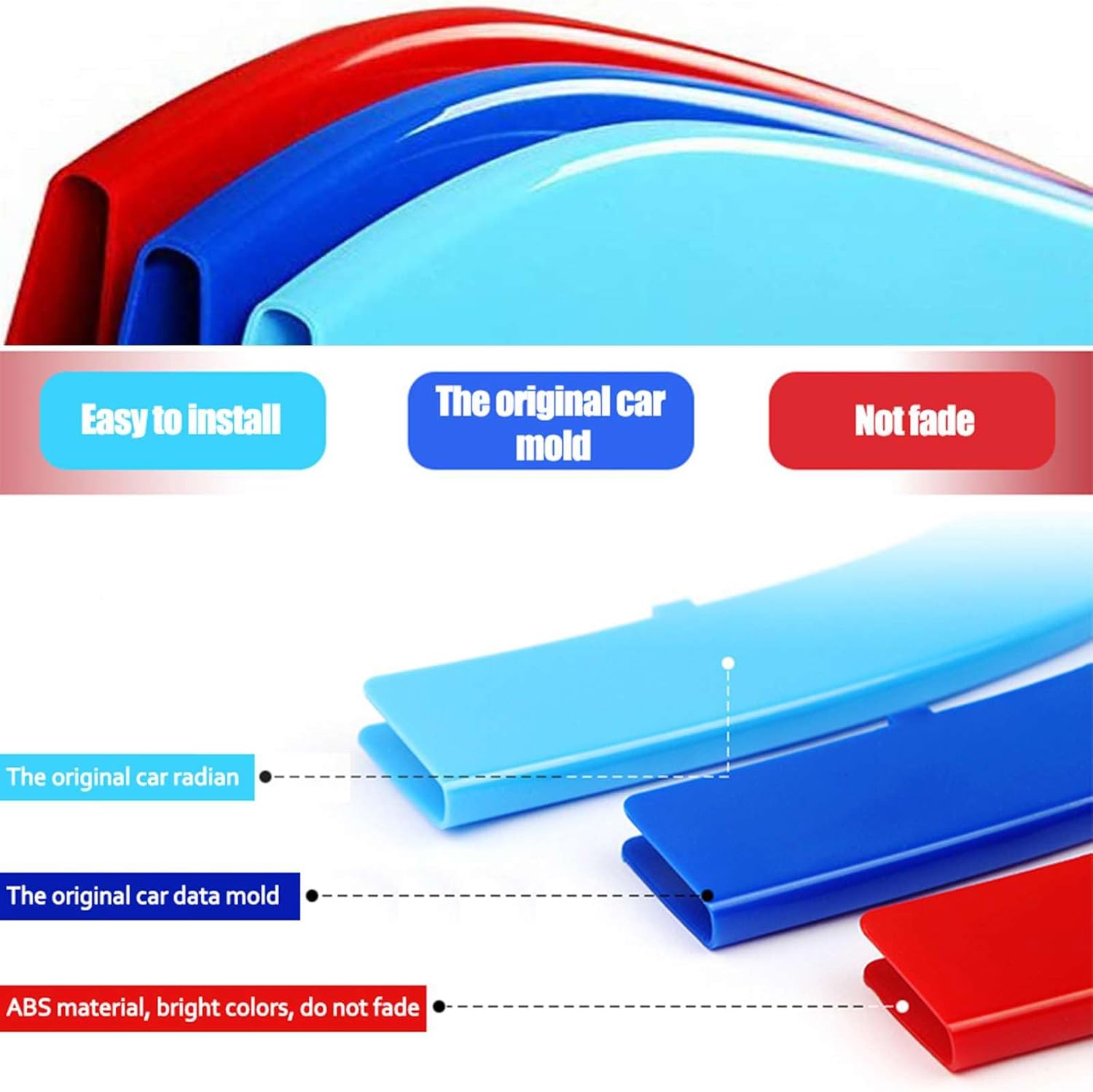 Easy to install

The original car mold

Not fade

The original car radian

The original car data mold

ABS material, bright colors, do not fade